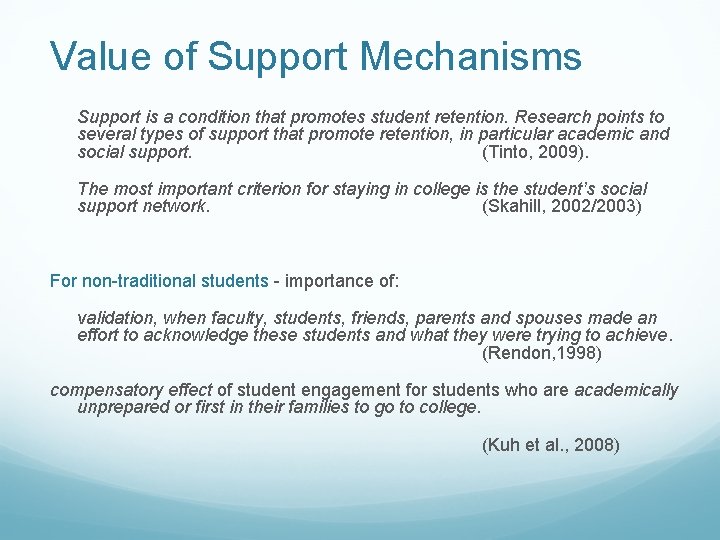 Value of Support Mechanisms

Support is a condition that promotes student retention. Research points to several types of support that promote retention, in particular academic and social support. (Tinto, 2009).

The most important criterion for staying in college is the student's social support network. (Skahill, 2002/2003)

For non-traditional students - importance of:

validation, when faculty, students, friends, parents and spouses made an effort to acknowledge these students and what they were trying to achieve. (Rendon,1998)

compensatory effect of student engagement for students who are academically unprepared or first in their families to go to college.

(Kuh et al., 2008)